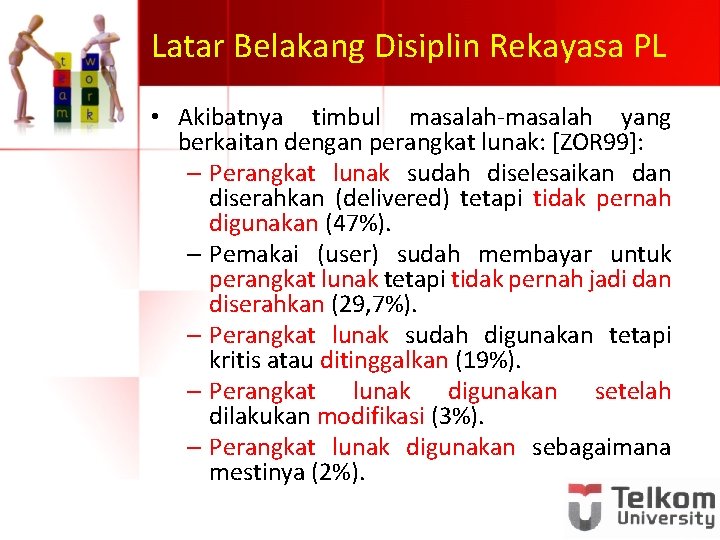 t e a m
w o r k

Latar Belakang Disiplin Rekayasa PL

• Akibatnya timbul masalah-masalah yang berkaitan dengan perangkat lunak: [ZOR99]:
– Perangkat lunak sudah diselesaikan dan diserahkan (delivered) tetapi tidak pernah digunakan (47%).
– Pemakai (user) sudah membayar untuk perangkat lunak tetapi tidak pernah jadi dan diserahkan (29,7%).
– Perangkat lunak sudah digunakan tetapi kritis atau ditinggalkan (19%).
– Perangkat lunak digunakan setelah dilakukan modifikasi (3%).
– Perangkat lunak digunakan sebagaimana mestinya (2%).

Telkom University